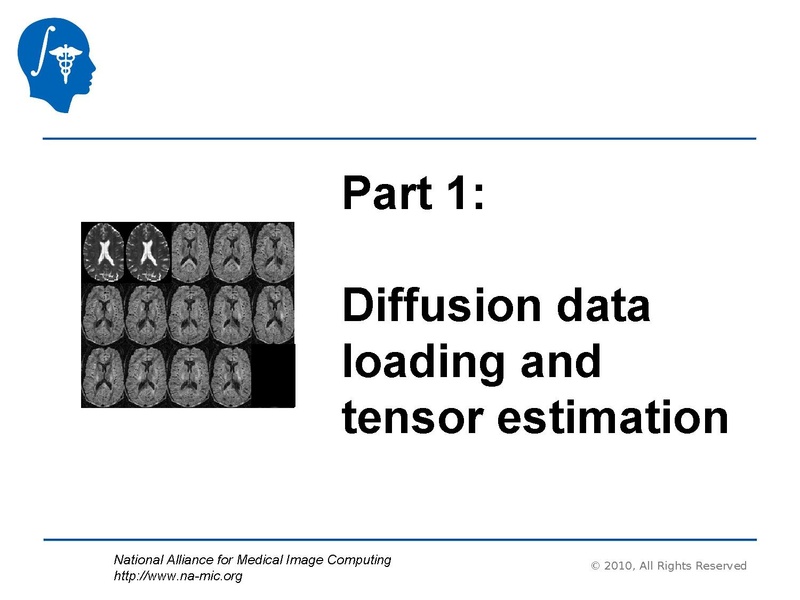 Part 1:

Diffusion data loading and tensor estimation

National Alliance for Medical Image Computing
http://www.na-mic.org

© 2010, All Rights Reserved